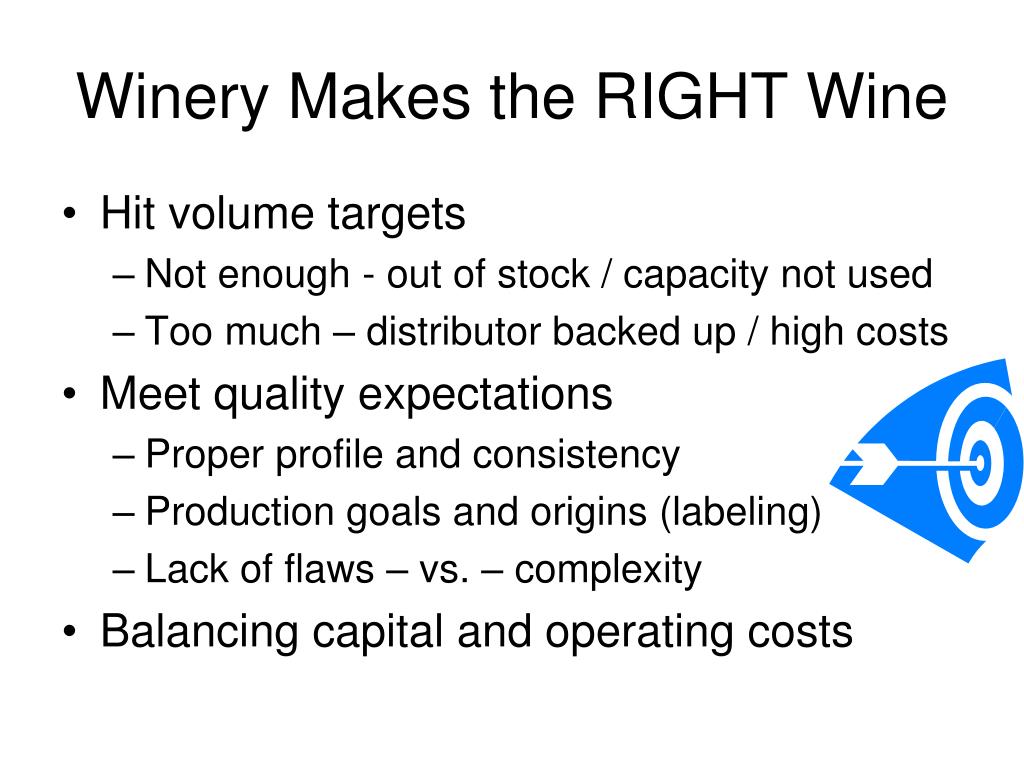 Winery Makes the RIGHT Wine

• Hit volume targets
– Not enough - out of stock / capacity not used
– Too much – distributor backed up / high costs
• Meet quality expectations
– Proper profile and consistency
– Production goals and origins (labeling)
– Lack of flaws – vs. – complexity
• Balancing capital and operating costs